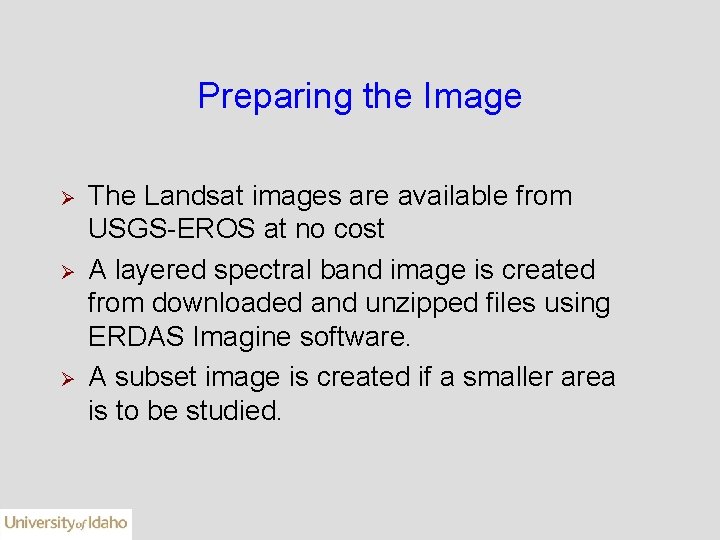 Preparing the Image

➢ The Landsat images are available from USGS-EROS at no cost

➢ A layered spectral band image is created from downloaded and unzipped files using ERDAS Imagine software.

➢ A subset image is created if a smaller area is to be studied.

University of Idaho